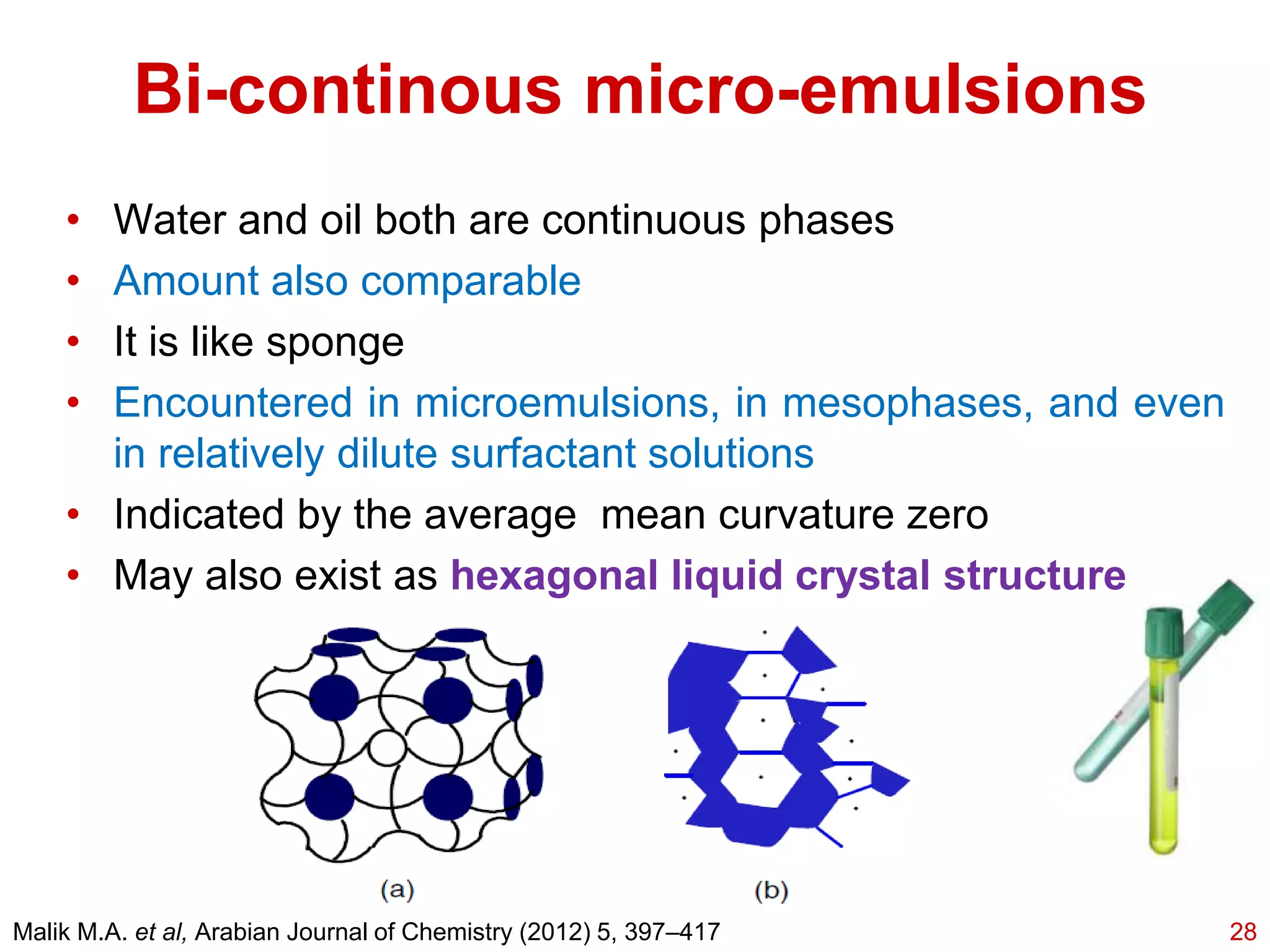 Bi-continous micro-emulsions

• Water and oil both are continuous phases
• Amount also comparable
• It is like sponge
• Encountered in microemulsions, in mesophases, and even in relatively dilute surfactant solutions
• Indicated by the average  mean curvature zero
• May also exist as hexagonal liquid crystal structure

(a)

(b)

Malik M.A. et al, Arabian Journal of Chemistry (2012) 5, 397–417

28